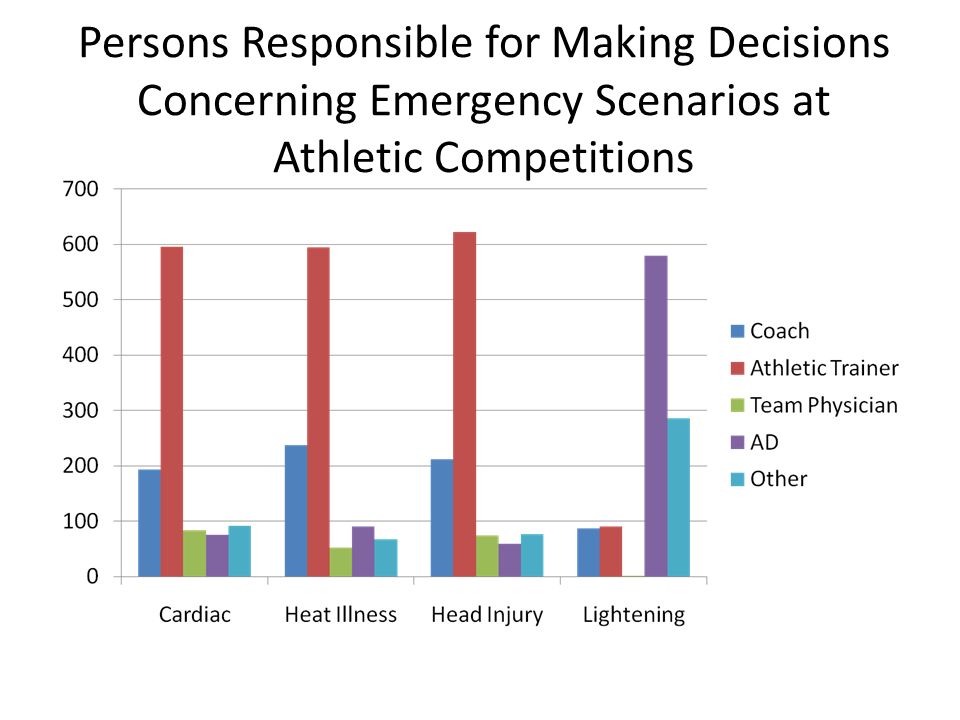 Persons Responsible for Making Decisions Concerning Emergency Scenarios at Athletic Competitions

700
600
500
400
300
200
100
0

Cardiac
Heat Illness
Head Injury
Lightening

Coach
Athletic Trainer
Team Physician
AD
Other